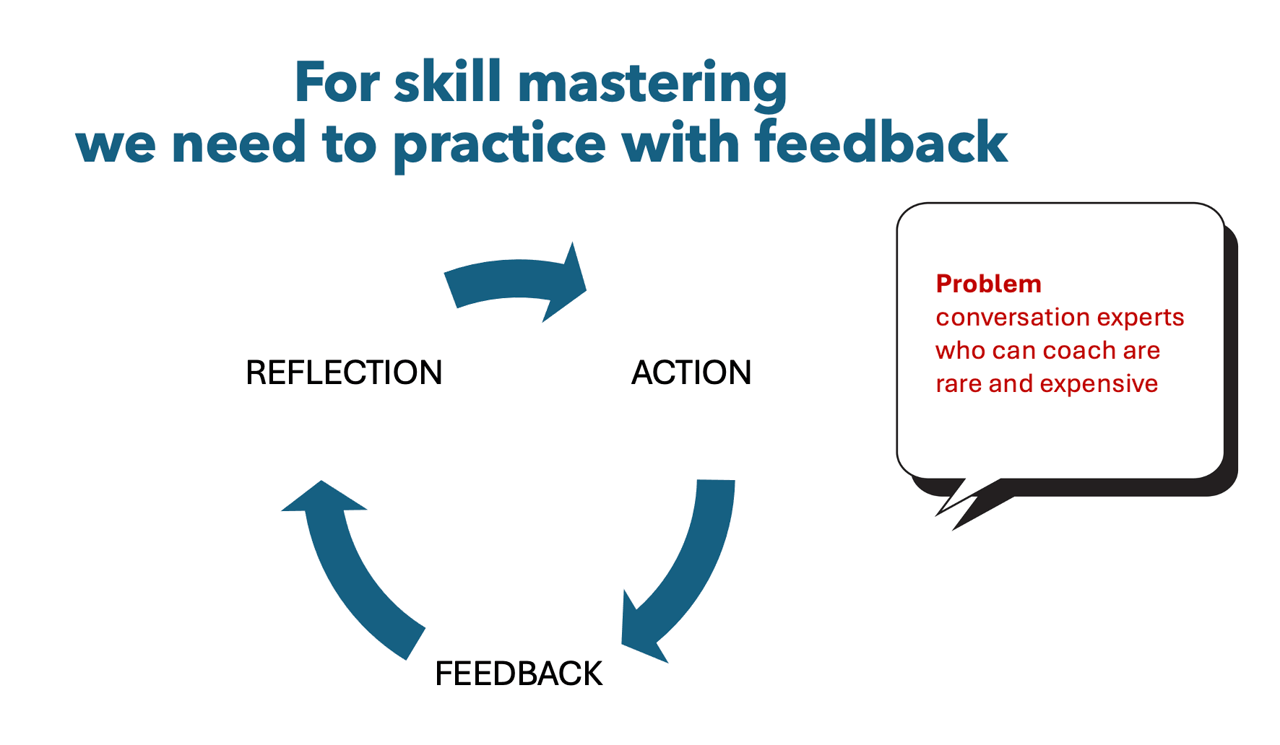 For skill mastering
we need to practice with feedback

REFLECTION

ACTION

FEEDBACK

Problem
conversation experts who can coach are rare and expensive